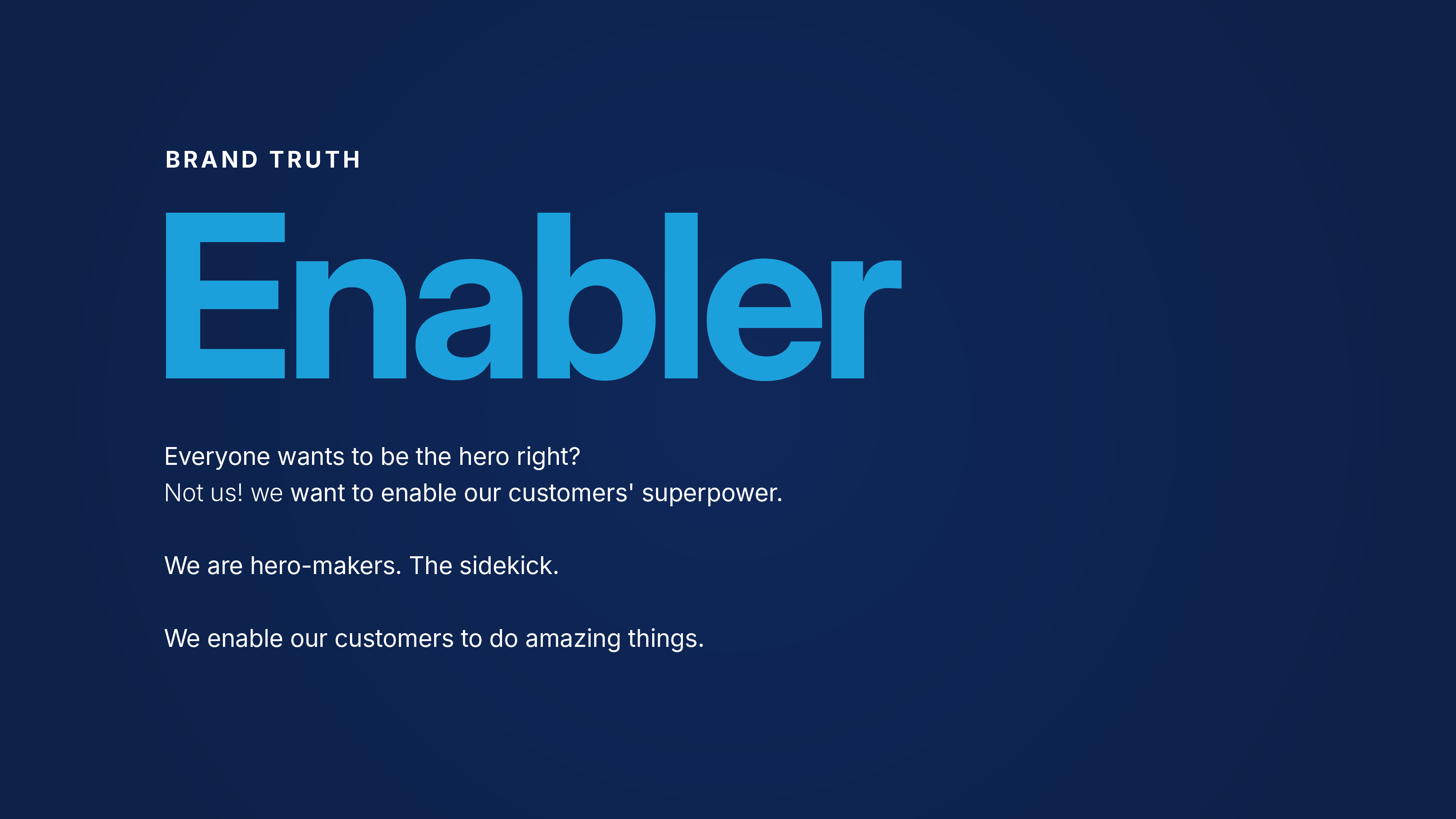 BRAND TRUTH

Enabler

Everyone wants to be the hero right?
Not us! we want to enable our customers' superpower.

We are hero-makers. The sidekick.

We enable our customers to do amazing things.